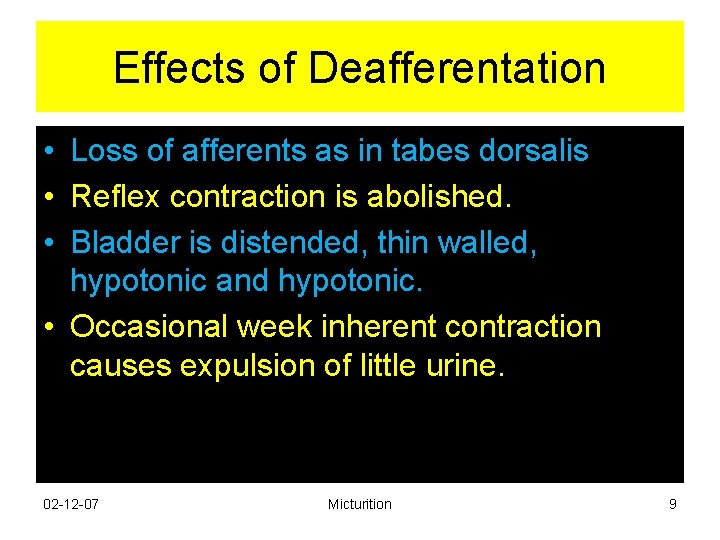 Effects of Deafferentation

• Loss of afferents as in tabes dorsalis
• Reflex contraction is abolished.
• Bladder is distended, thin walled, hypotonic and hypotonic.
• Occasional week inherent contraction causes expulsion of little urine.

02-12-07 Micturition 9